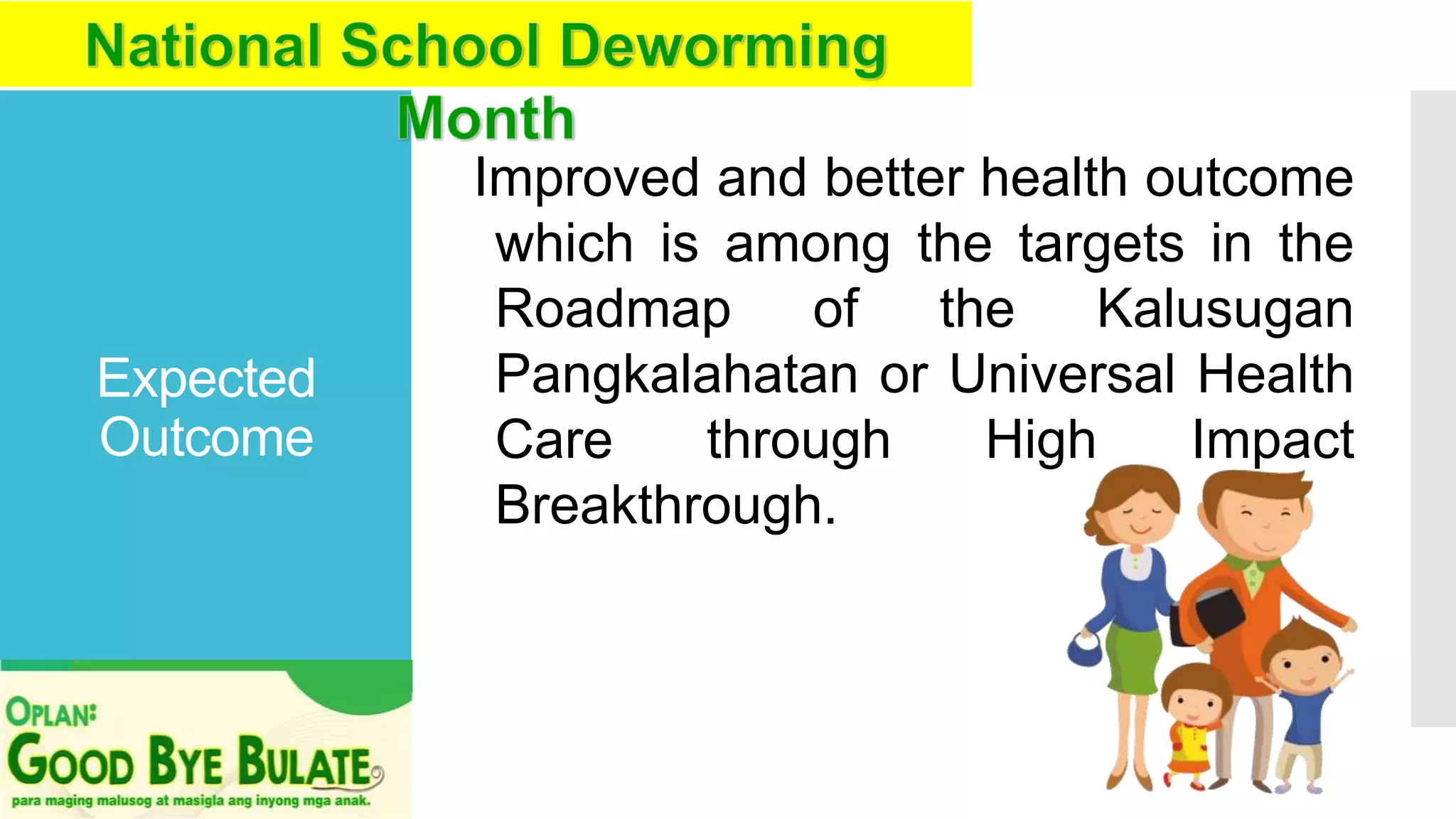 National School Deworming Month

Expected Outcome

Improved and better health outcome which is among the targets in the Roadmap of the Kalusugan Pangkalahatan or Universal Health Care through High Impact Breakthrough.

OPLAN:
GOOD BYE BULATE
para maging malusog at masigla ang inyong mga anak.